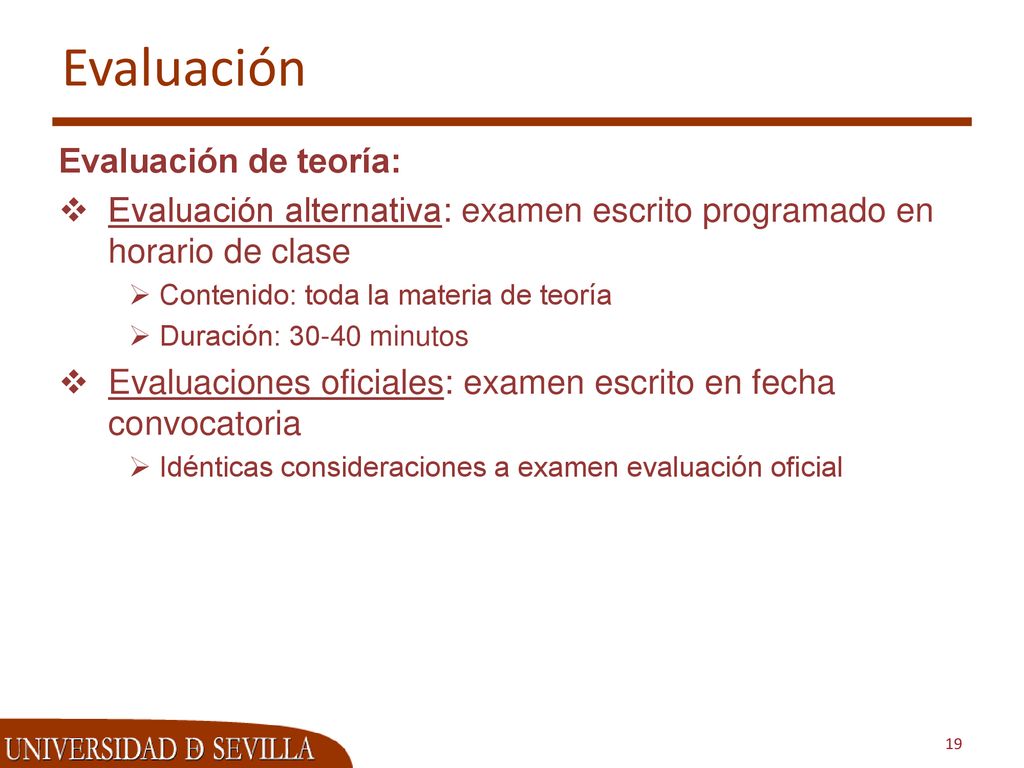 Evaluación

Evaluación de teoría:

❖ Evaluación alternativa: examen escrito programado en horario de clase

➢ Contenido: toda la materia de teoría

➢ Duración: 30-40 minutos

❖ Evaluaciones oficiales: examen escrito en fecha convocatoria

➢ Idénticas consideraciones a examen evaluación oficial

UNIVERSIDAD D SEVILLA

19